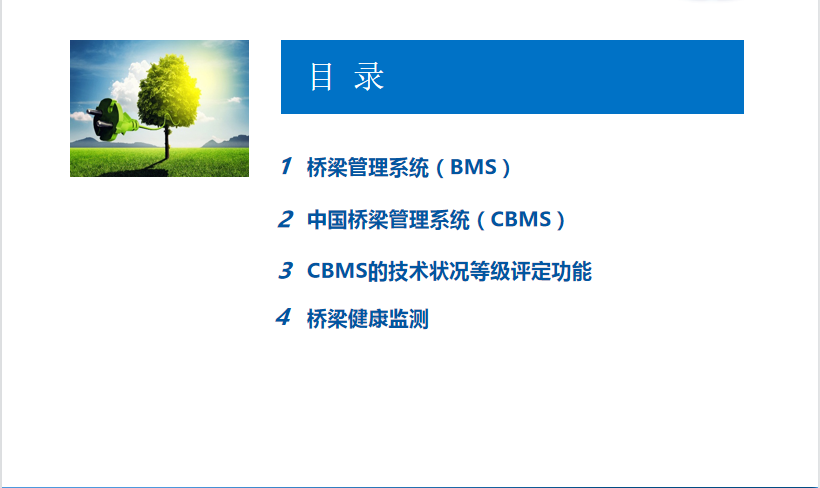 目 录

1 桥梁管理系统（BMS）

2 中国桥梁管理系统（CBMS）

3 CBMS的技术状况等级评定功能

4 桥梁健康监测